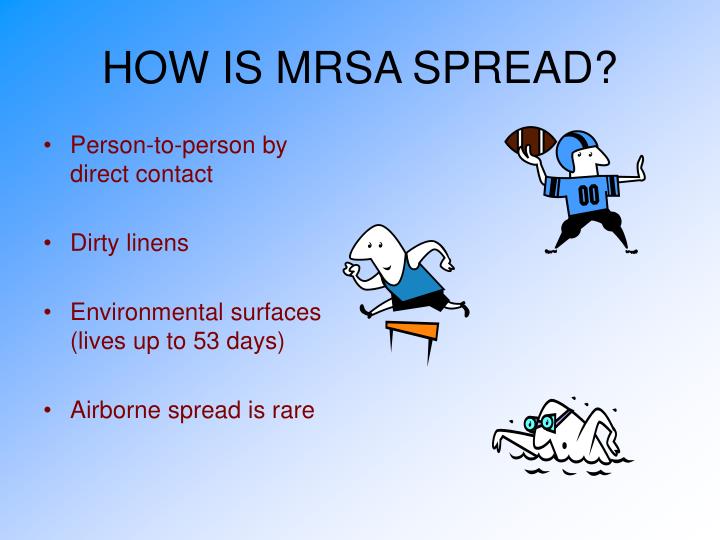 HOW IS MRSA SPREAD?

• Person-to-person by direct contact

• Dirty linens

• Environmental surfaces (lives up to 53 days)

• Airborne spread is rare

00